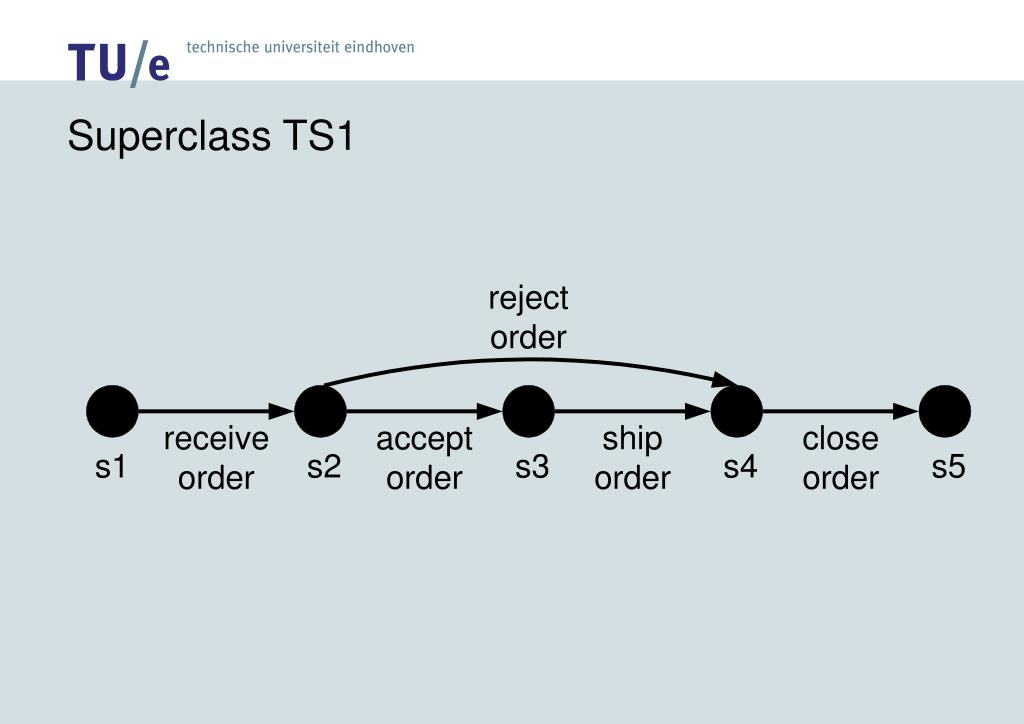 TU/e technische universiteit eindhoven

Superclass TS1

reject order

s1

receive order

s2

accept order

s3

ship order

s4

close order

s5